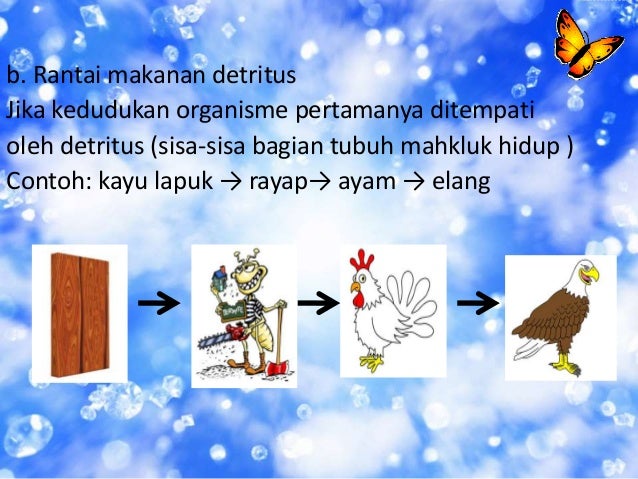 b. Rantai makanan detritus
Jika kedudukan organisme pertamanya ditempati oleh detritus (sisa-sisa bagian tubuh mahkluk hidup )
Contoh: kayu lapuk → rayap→ ayam → elang

→ → →